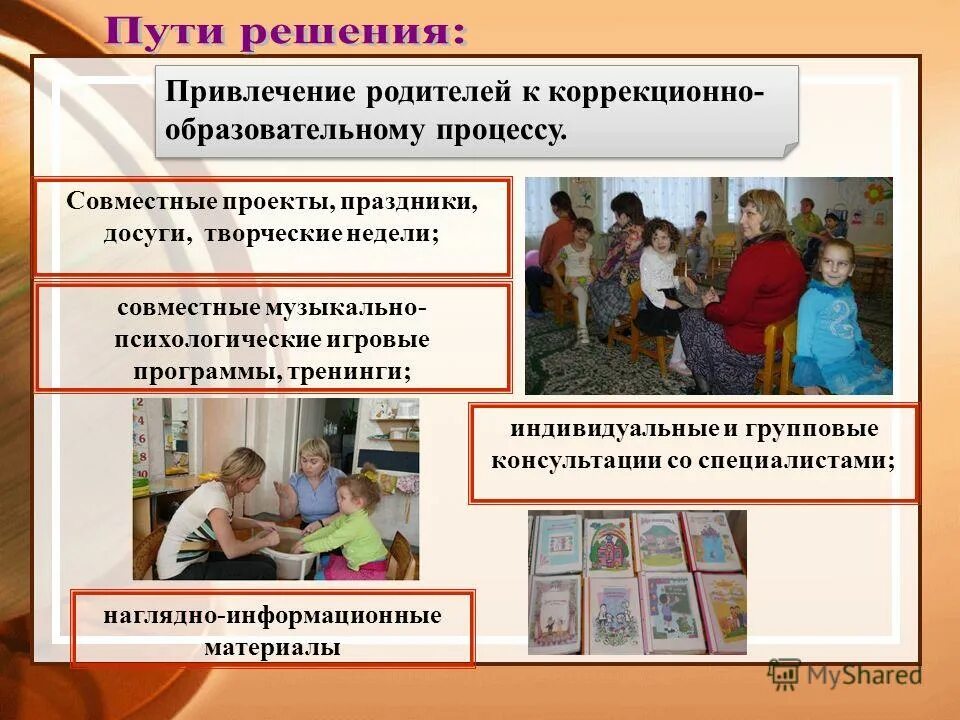 Пути решения:

Привлечение родителей к коррекционно-образовательному процессу.

Совместные проекты, праздники, досуги, творческие недели;

совместные музыкально-психологические игровые программы, тренинги;

индивидуальные и групповые консультации со специалистами;

наглядно-информационные материалы

MyShared